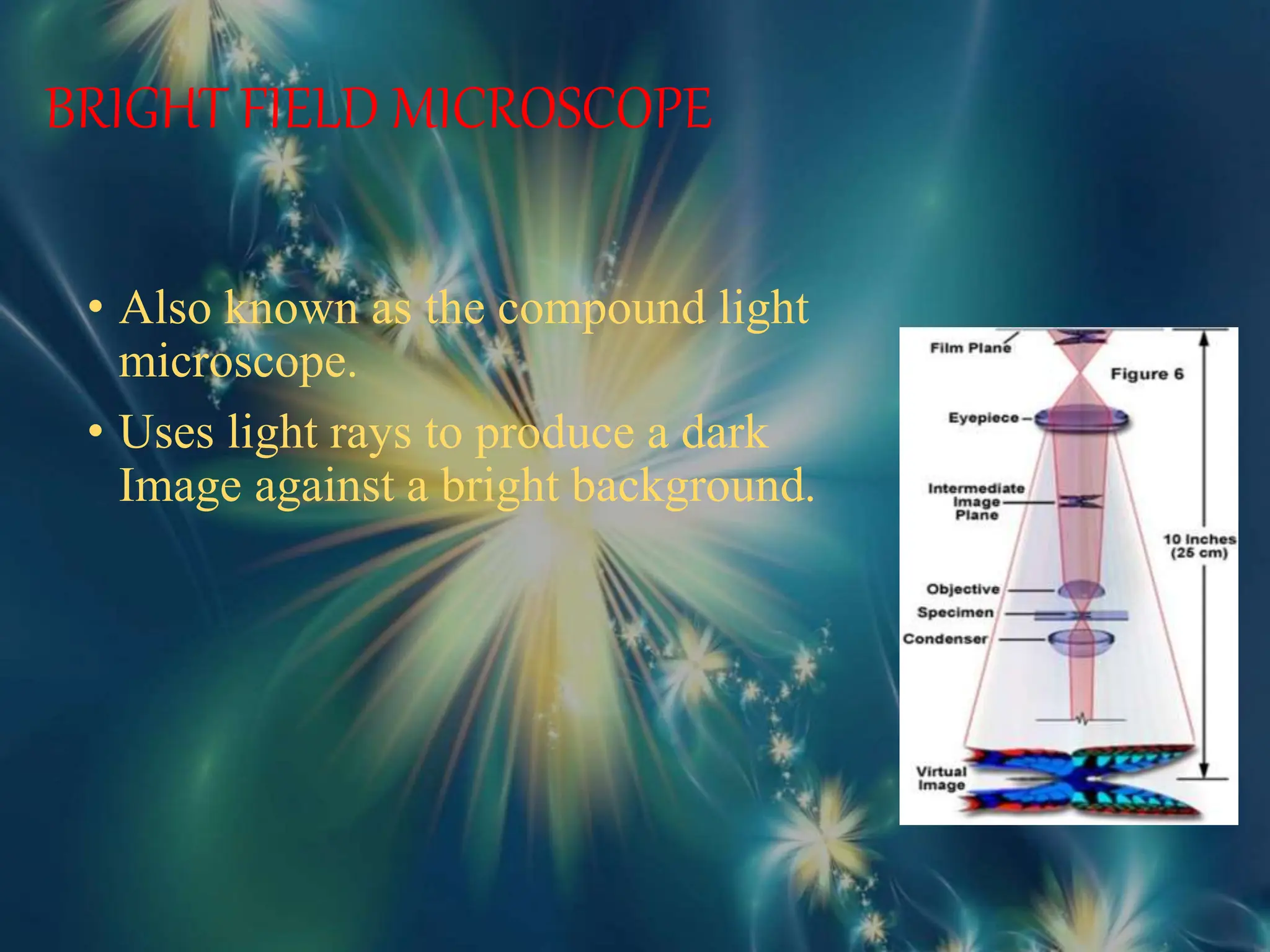 BRIGHT FIELD MICROSCOPE

• Also known as the compound light microscope.

• Uses light rays to produce a dark Image against a bright background.

Film Plane
Figure 6
Eyepiece
Intermediate Image Plane
10 Inches (25 cm)
Objective
Specimen
Condenser
Virtual Image